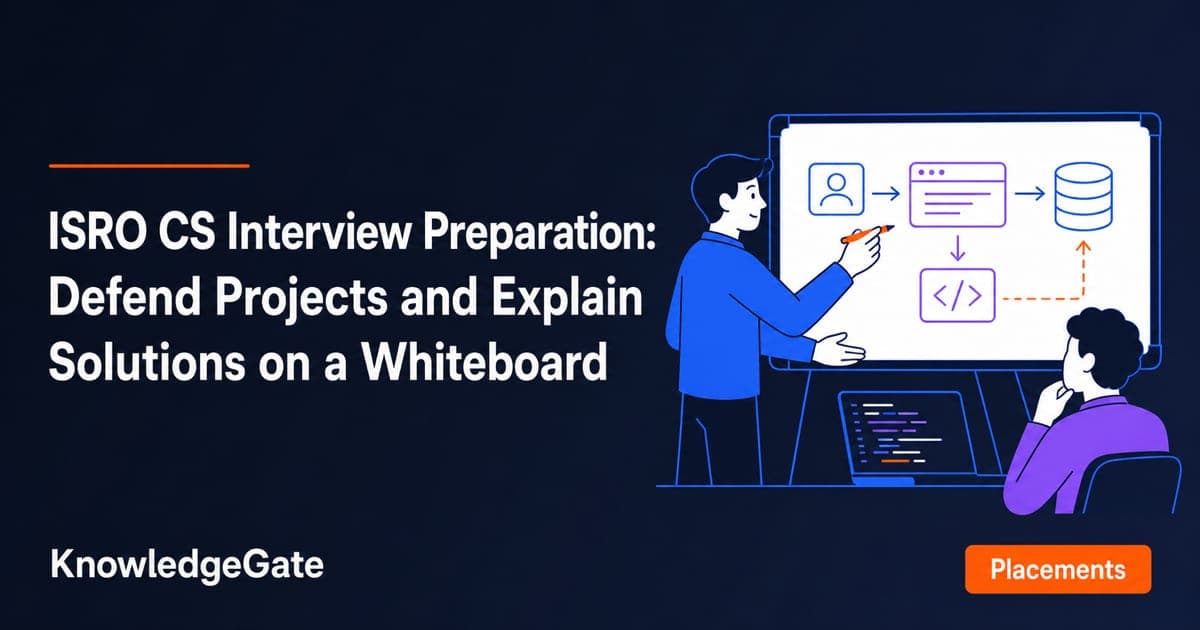 ISRO CS Interview Preparation: Defend Projects and Explain Solutions on a Whiteboard

</>

KnowledgeGate

Placements